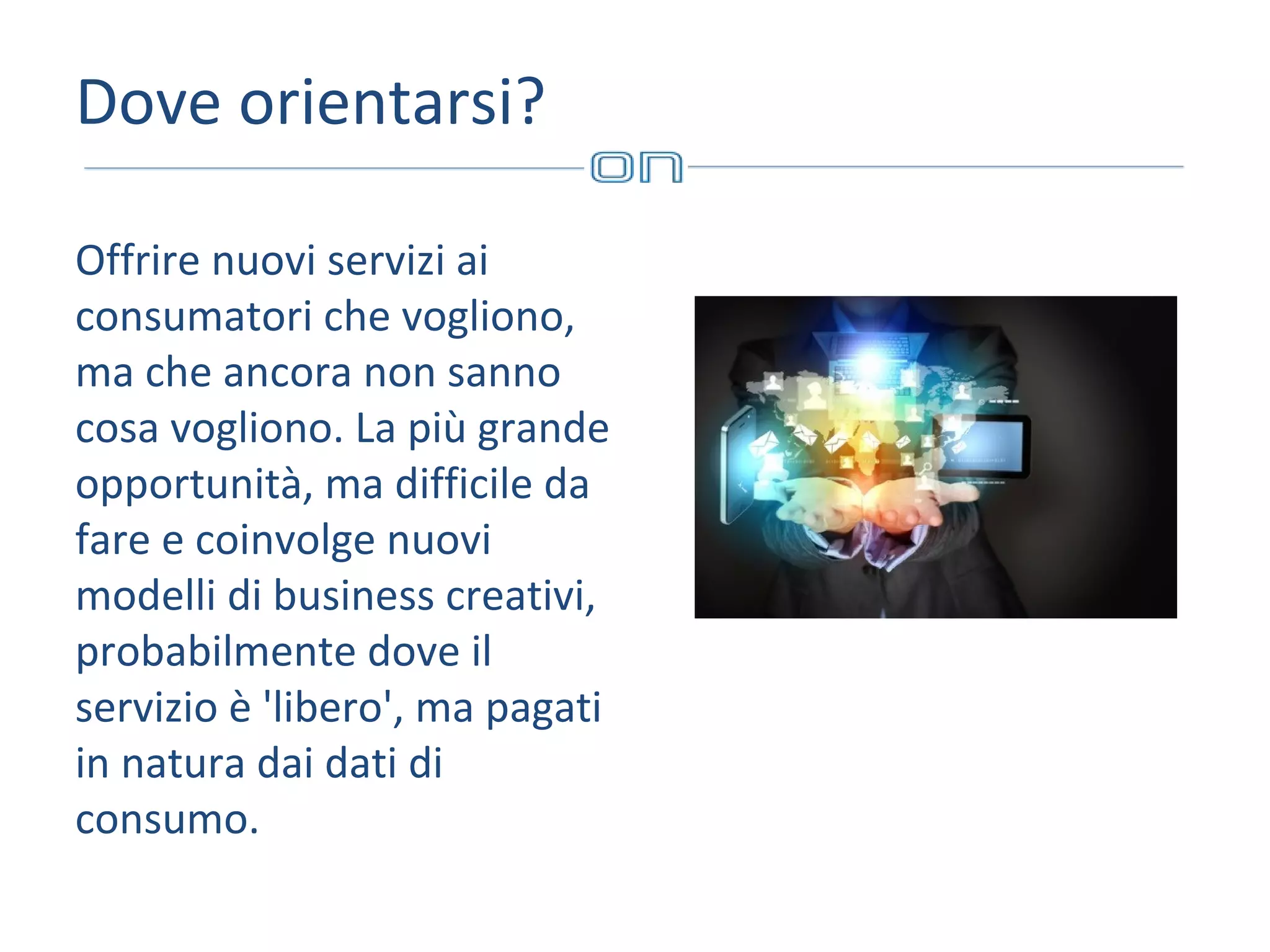 Dove orientarsi?

on

Offrire nuovi servizi ai consumatori che vogliono, ma che ancora non sanno cosa vogliono. La più grande opportunità, ma difficile da fare e coinvolge nuovi modelli di business creativi, probabilmente dove il servizio è 'libero', ma pagati in natura dai dati di consumo.